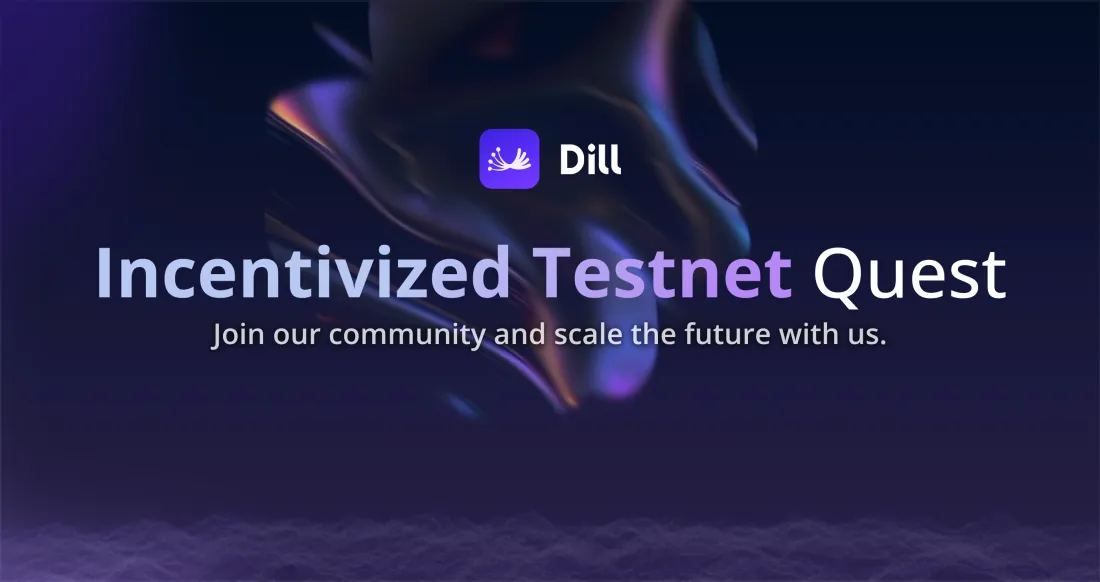 Dill

Incentivized Testnet Quest

Join our community and scale the future with us.